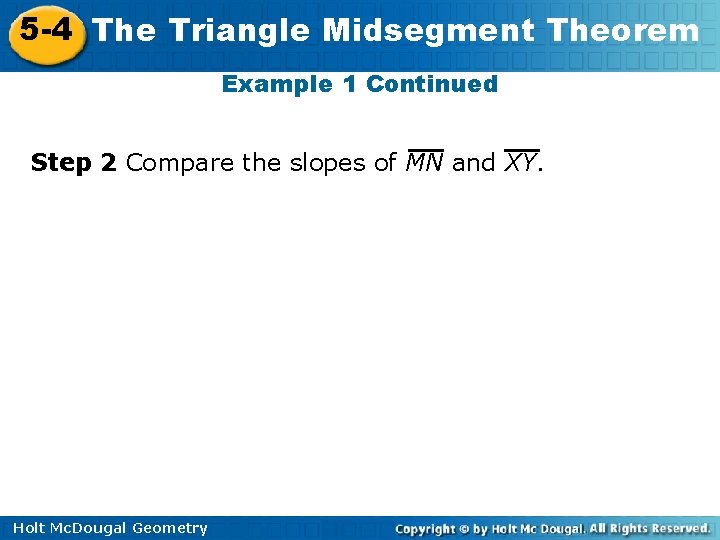 5-4 The Triangle Midsegment Theorem

Example 1 Continued

Step 2 Compare the slopes of $\overline{MN}$ and $\overline{XY}$.

Holt McDougal Geometry

Copyright © by Holt Mc Dougal. All Rights Reserved.